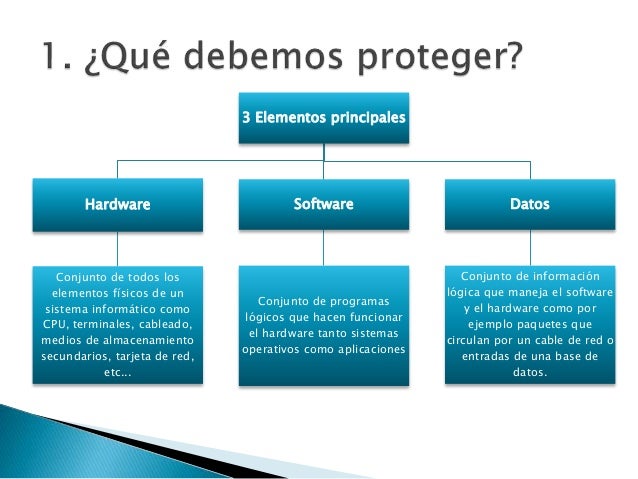 1. ¿Qué debemos proteger?

3 Elementos principales

Hardware

Software

Datos

Conjunto de todos los elementos físicos de un sistema informático como CPU, terminales, cableado, medios de almacenamiento secundarios, tarjeta de red, etc...

Conjunto de programas lógicos que hacen funcionar el hardware tanto sistemas operativos como aplicaciones

Conjunto de información lógica que maneja el software y el hardware como por ejemplo paquetes que circulan por un cable de red o entradas de una base de datos.